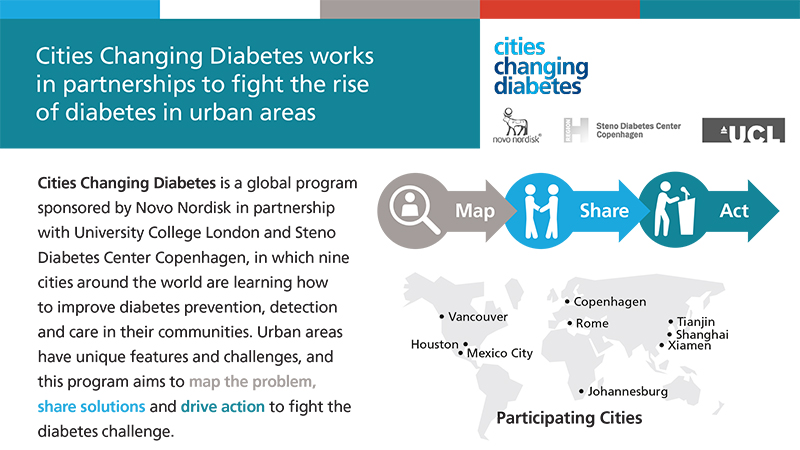 Cities Changing Diabetes works in partnerships to fight the rise of diabetes in urban areas

cities changing diabetes

novo nordisk®

REGION H Steno Diabetes Center Copenhagen

UCL

Cities Changing Diabetes is a global program sponsored by Novo Nordisk in partnership with University College London and Steno Diabetes Center Copenhagen, in which nine cities around the world are learning how to improve diabetes prevention, detection and care in their communities. Urban areas have unique features and challenges, and this program aims to map the problem, share solutions and drive action to fight the diabetes challenge.

Map

Share

Act

Vancouver

Houston

Mexico City

Copenhagen

Rome

Tianjin

Shanghai

Xiamen

Johannesburg

Participating Cities